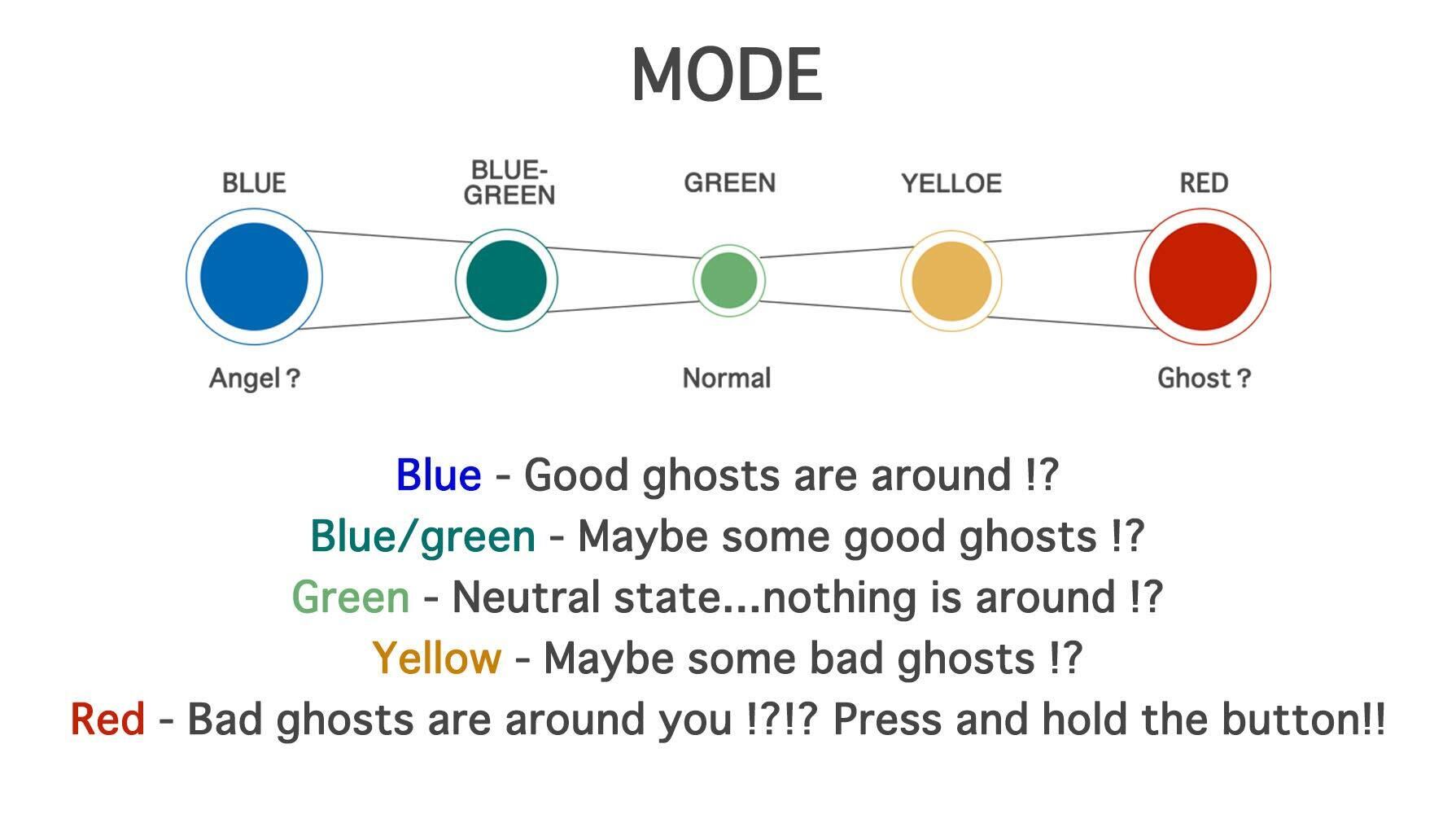 MODE

BLUE

BLUE-GREEN

GREEN

YELLOE

RED

Angel ?

Normal

Ghost ?

Blue - Good ghosts are around !?
Blue/green - Maybe some good ghosts !?
Green - Neutral state...nothing is around !?
Yellow - Maybe some bad ghosts !?
Red - Bad ghosts are around you !?!? Press and hold the button!!